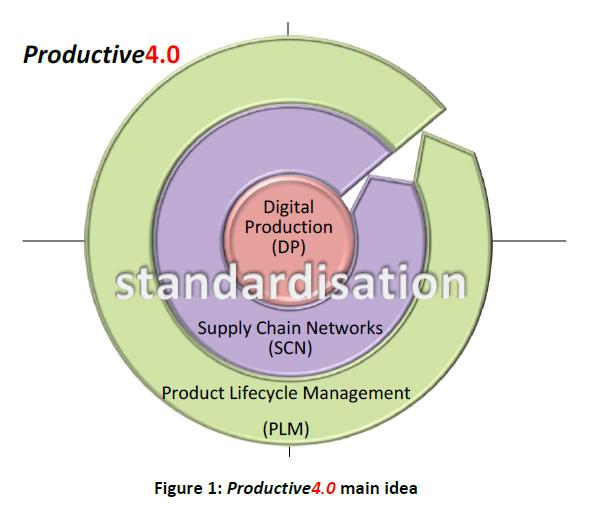 Productive4.0

Digital Production (DP)

standardisation

Supply Chain Networks (SCN)

Product Lifecycle Management

(PLM)

Figure 1: Productive4.0 main idea